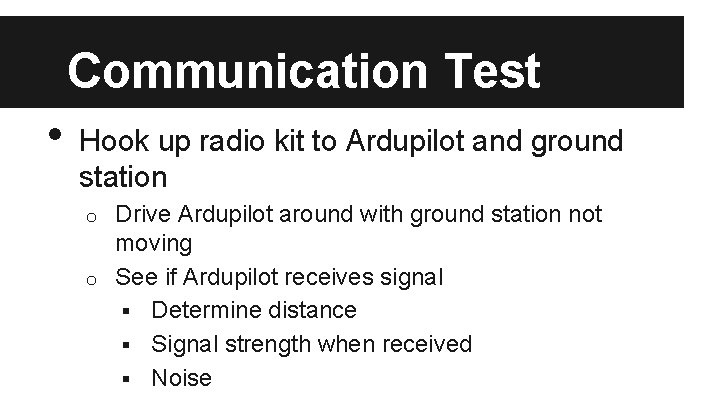 Communication Test

• Hook up radio kit to Ardupilot and ground station
  ○ Drive Ardupilot around with ground station not moving
  ○ See if Ardupilot receives signal
    ▪ Determine distance
    ▪ Signal strength when received
    ▪ Noise